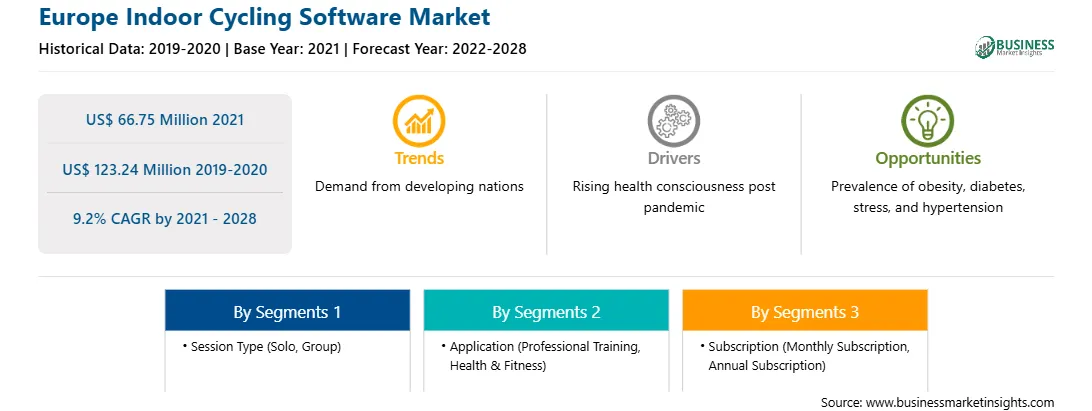 Europe Indoor Cycling Software Market
Historical Data: 2019-2020 | Base Year: 2021 | Forecast Year: 2022-2028

BUSINESS
Market Insights

US$ 66.75 Million 2021

US$ 123.24 Million 2019-2020

9.2% CAGR by 2021 - 2028

Trends
Demand from developing nations

Drivers
Rising health consciousness post pandemic

Opportunities
Prevalence of obesity, diabetes, stress, and hypertension

By Segments 1
• Session Type (Solo, Group)

By Segments 2
• Application (Professional Training, Health & Fitness)

By Segments 3
• Subscription (Monthly Subscription, Annual Subscription)

Source: www.businessmarketinsights.com